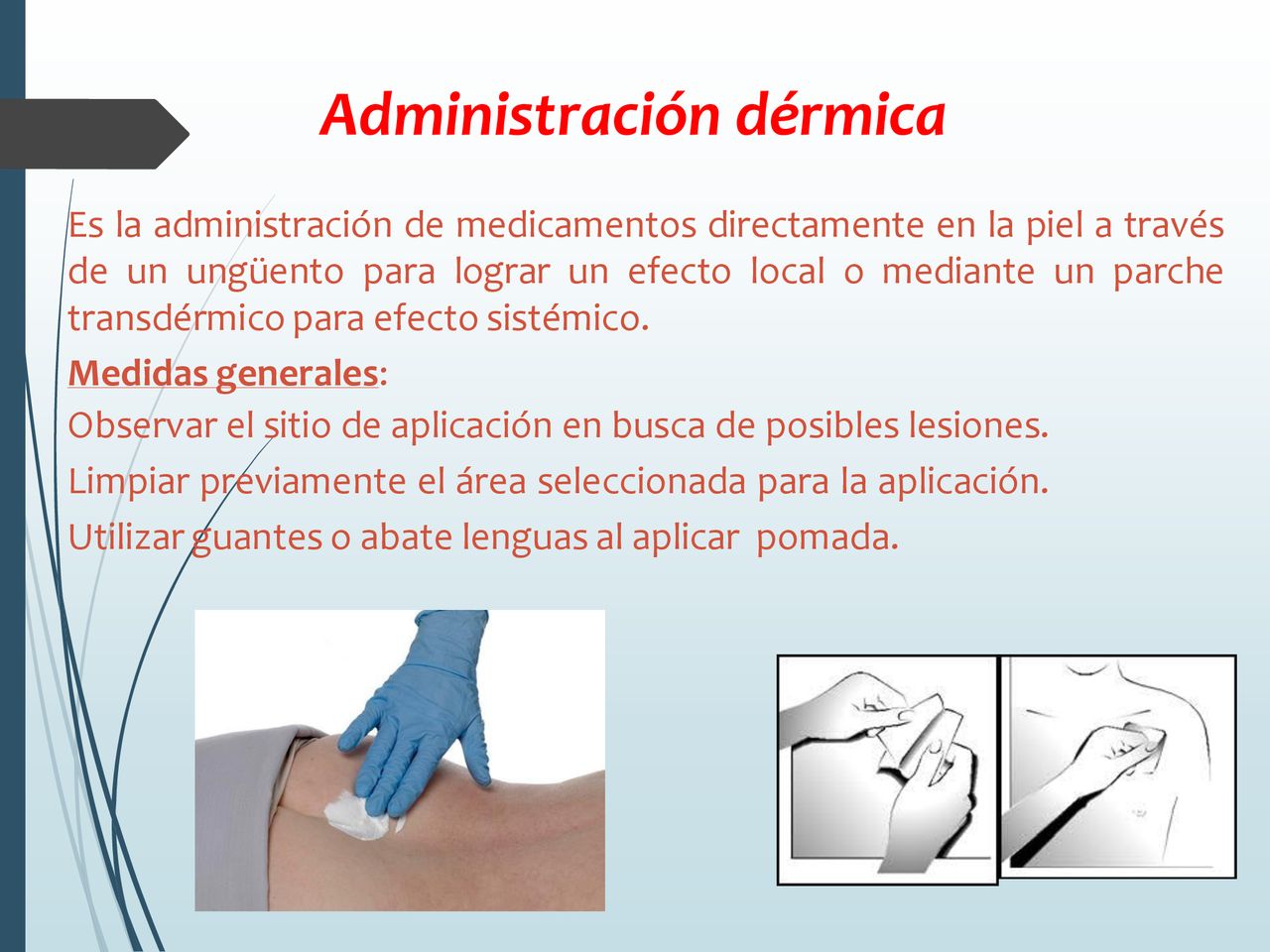 Administración dérmica

Es la administración de medicamentos directamente en la piel a través de un ungüento para lograr un efecto local o mediante un parche transdérmico para efecto sistémico.

Medidas generales:

Observar el sitio de aplicación en busca de posibles lesiones.

Limpiar previamente el área seleccionada para la aplicación.

Utilizar guantes o abate lenguas al aplicar pomada.